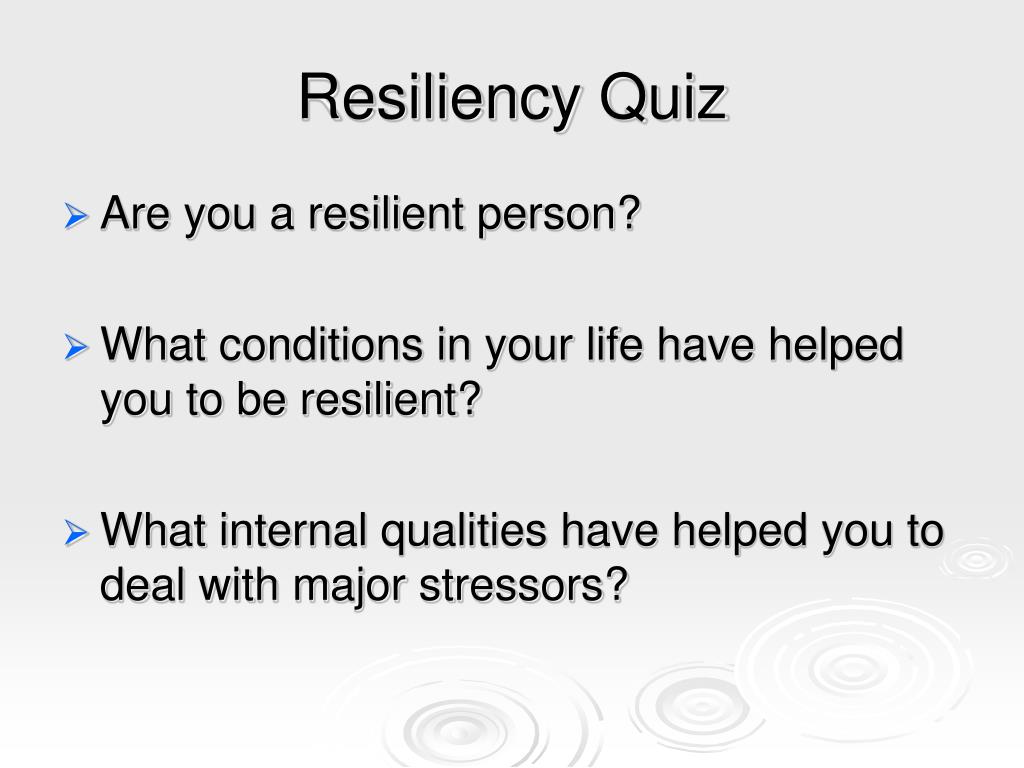 Resiliency Quiz

➢ Are you a resilient person?

➢ What conditions in your life have helped you to be resilient?

➢ What internal qualities have helped you to deal with major stressors?